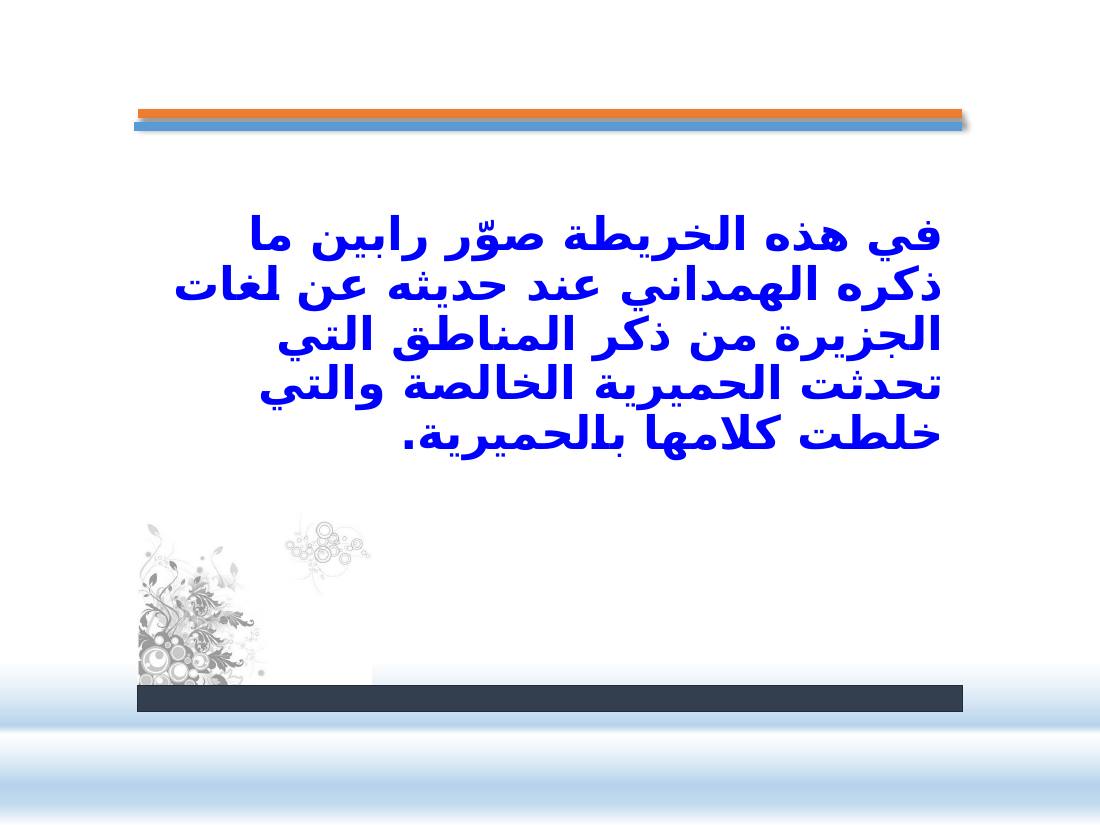 في هذه الخريطة صوّر رابين ما ذكره الهمداني عند حديثه عن لغات الجزيرة من ذكر المناطق التي تحدثت الحميرية الخالصة والتي خلطت كلامها بالحميرية.